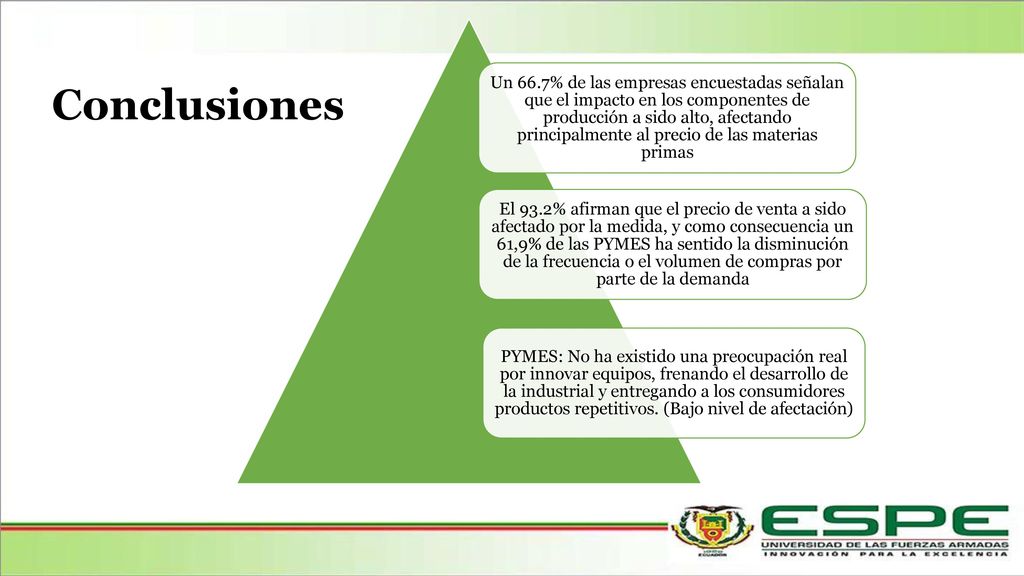 Conclusiones

Un 66.7% de las empresas encuestadas señalan que el impacto en los componentes de producción a sido alto, afectando principalmente al precio de las materias primas

El 93.2% afirman que el precio de venta a sido afectado por la medida, y como consecuencia un 61,9% de las PYMES ha sentido la disminución de la frecuencia o el volumen de compras por parte de la demanda

PYMES: No ha existido una preocupación real por innovar equipos, frenando el desarrollo de la industrial y entregando a los consumidores productos repetitivos. (Bajo nivel de afectación)

ESPE
UNIVERSIDAD DE LAS FUERZAS ARMADAS
INNOVACIÓN PARA LA EXCELENCIA